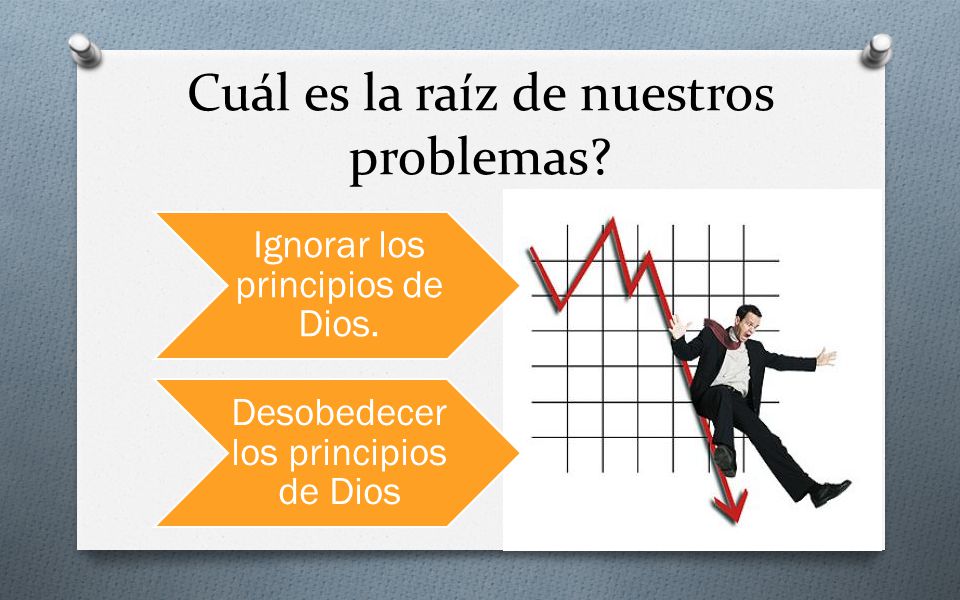 Cuál es la raíz de nuestros problemas?

Ignorar los principios de Dios.

Desobedecer los principios de Dios